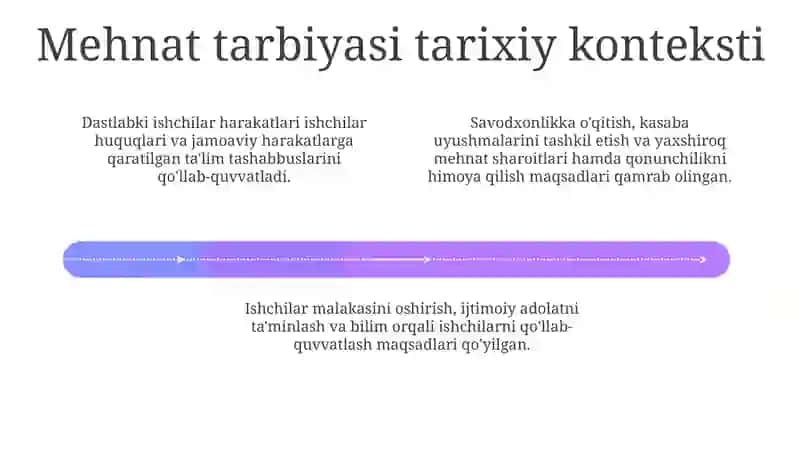 Mehnat tarbiyasi tarixiy konteksti

Dastlabki ishchilar harakatlari ishchilar huquqlari va jamoaviy harakatlarga qaratilgan ta'lim tashabbuslarini qo'llab-quvvatladi.

Savodxonlikka o'qitish, kasaba uyushmalarini tashkil etish va yaxshiroq mehnat sharoitlari hamda qonunchilikni himoya qilish maqsadlari qamrab olingan.

Ishchilar malakasini oshirish, ijtimoiy adolatni ta'minlash va bilim orqali ishchilarni qo'llab-quvvatlash maqsadlari qo'yilgan.